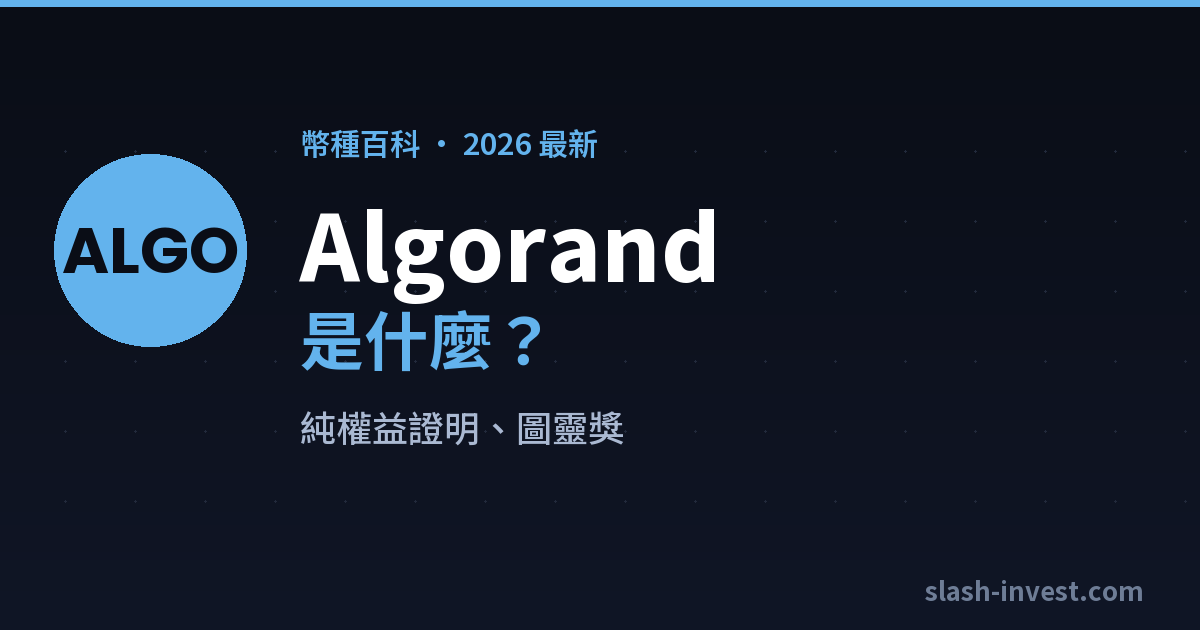 ALGO

幣種百科 · 2026 最新

Algorand
是什麼？

純權益證明、圖靈獎

slash-invest.com